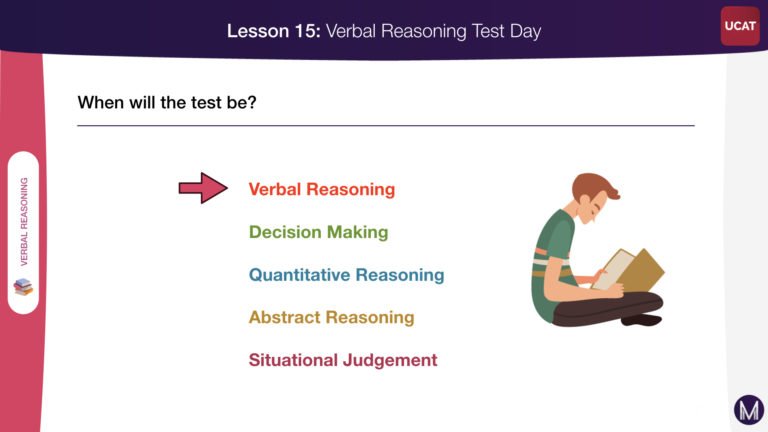 Lesson 15: Verbal Reasoning Test Day

UCAT

VERBAL REASONING

When will the test be?

Verbal Reasoning

Decision Making

Quantitative Reasoning

Abstract Reasoning

Situational Judgement

M